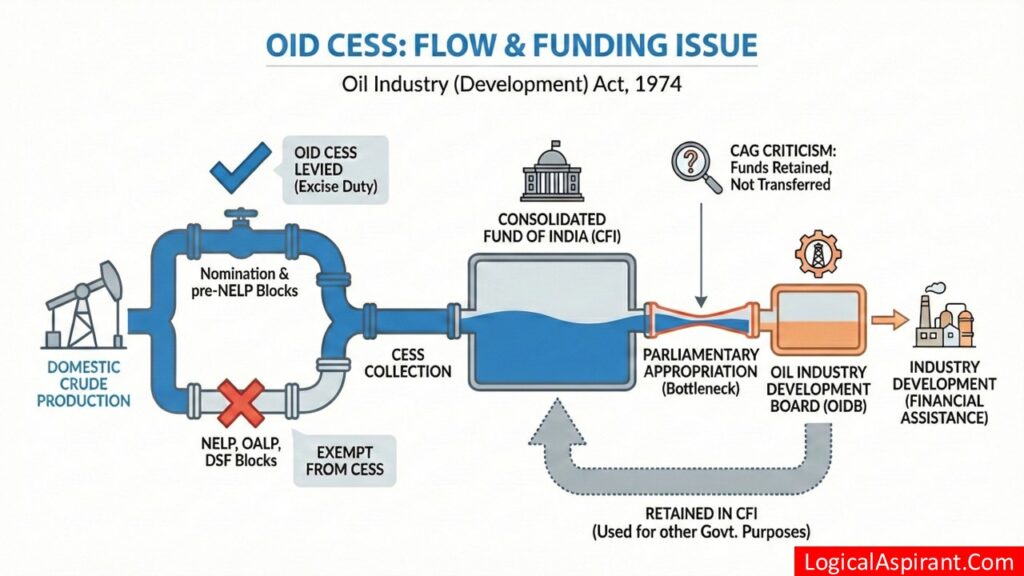 OID CESS: FLOW & FUNDING ISSUE

Oil Industry (Development) Act, 1974

OID CESS LEVIED (Excise Duty)

Nomination & pre-NELP Blocks

DOMESTIC CRUDE PRODUCTION

NELP, OALP, DSF Blocks

EXEMPT FROM CESS

CESS COLLECTION

CONSOLIDATED FUND OF INDIA (CFI)

CAG CRITICISM: Funds Retained, Not Transferred

PARLIAMENTARY APPROPRIATION (Bottleneck)

OIL INDUSTRY DEVELOPMENT BOARD (OIDB)

INDUSTRY DEVELOPMENT (FINANCIAL ASSISTANCE)

RETAINED IN CFI (Used for other Govt. Purposes)

LogicalAspirant.Com